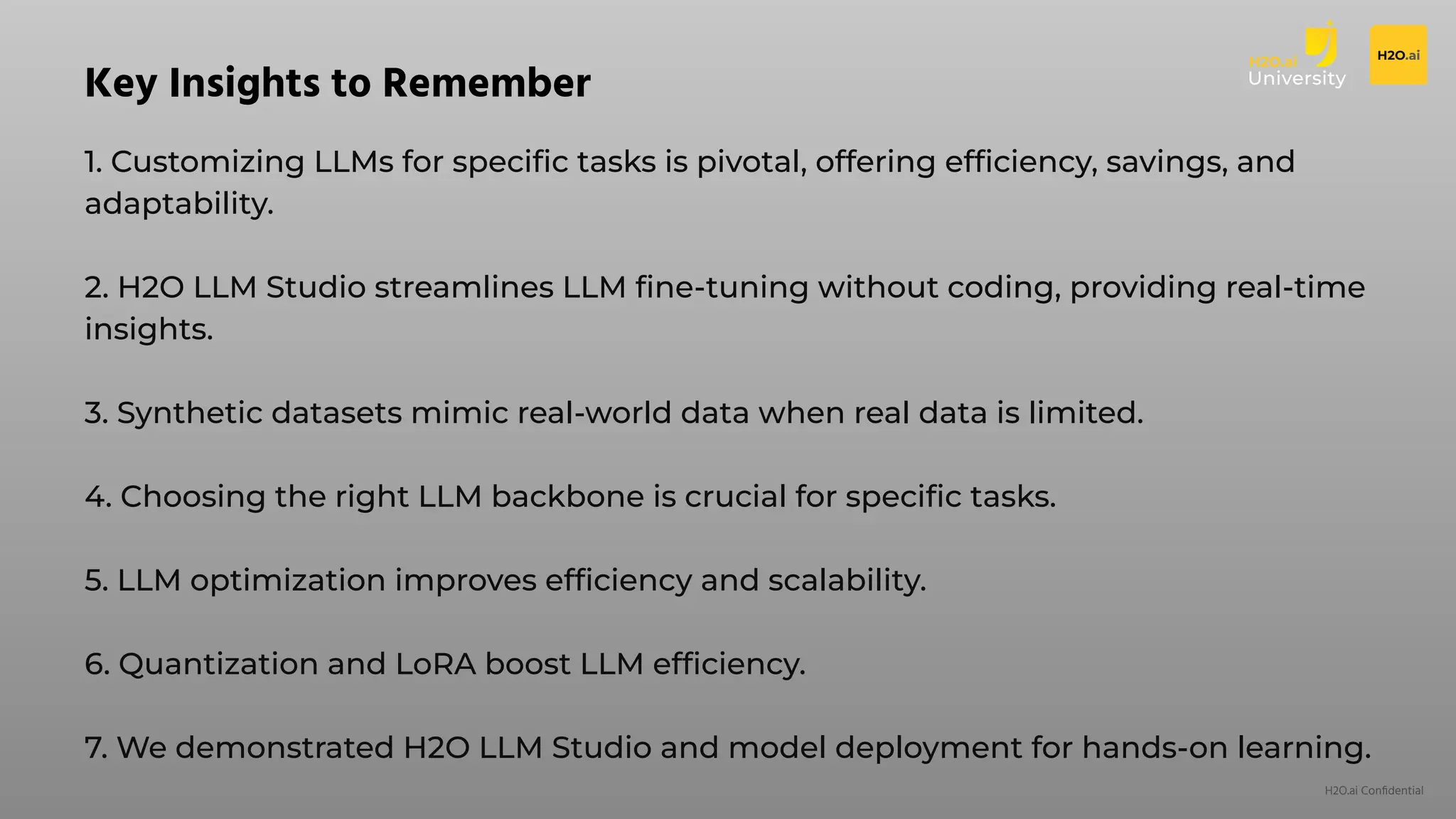 H2O.ai University

H2O.ai

Key Insights to Remember

1. Customizing LLMs for specific tasks is pivotal, offering efficiency, savings, and adaptability.

2. H2O LLM Studio streamlines LLM fine-tuning without coding, providing real-time insights.

3. Synthetic datasets mimic real-world data when real data is limited.

4. Choosing the right LLM backbone is crucial for specific tasks.

5. LLM optimization improves efficiency and scalability.

6. Quantization and LoRA boost LLM efficiency.

7. We demonstrated H2O LLM Studio and model deployment for hands-on learning.

H2O.ai Confidential